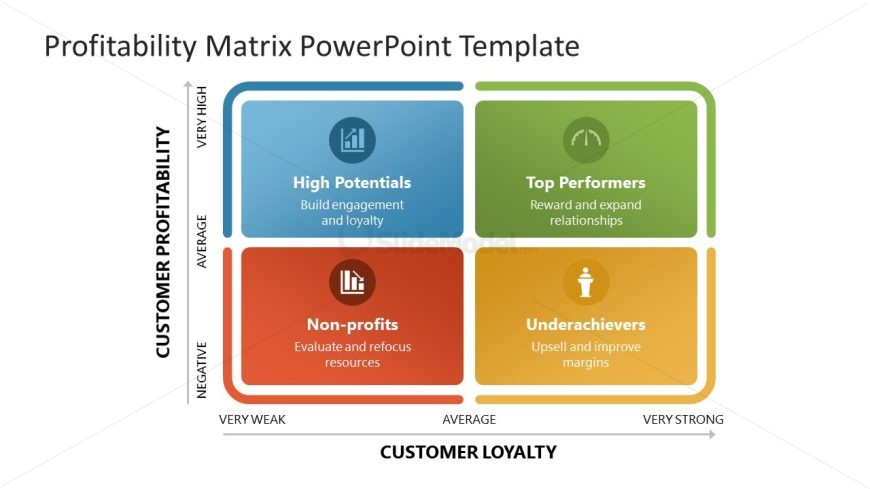 Profitability Matrix PowerPoint Template

CUSTOMER PROFITABILITY

VERY HIGH

AVERAGE

NEGATIVE

High Potentials
Build engagement and loyalty

Top Performers
Reward and expand relationships

SlideModel.com

Non-profits
Evaluate and refocus resources

Underachievers
Upsell and improve margins

VERY WEAK

AVERAGE

VERY STRONG

CUSTOMER LOYALTY